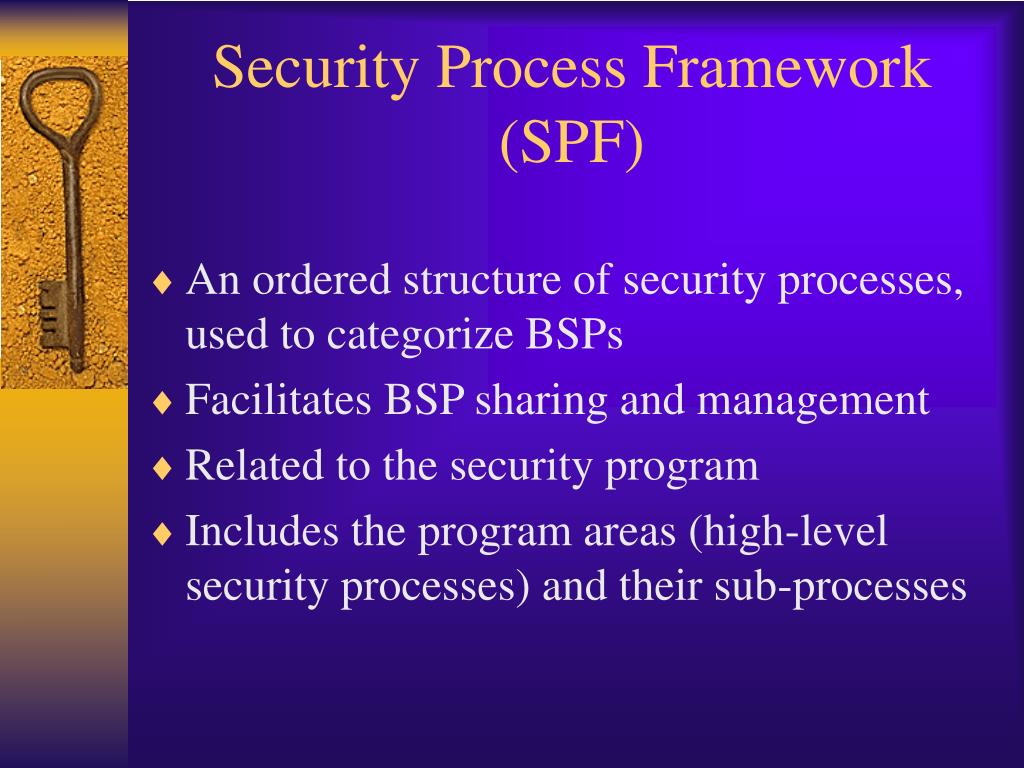 Security Process Framework (SPF)

♦ An ordered structure of security processes, used to categorize BSPs

♦ Facilitates BSP sharing and management

♦ Related to the security program

♦ Includes the program areas (high-level security processes) and their sub-processes